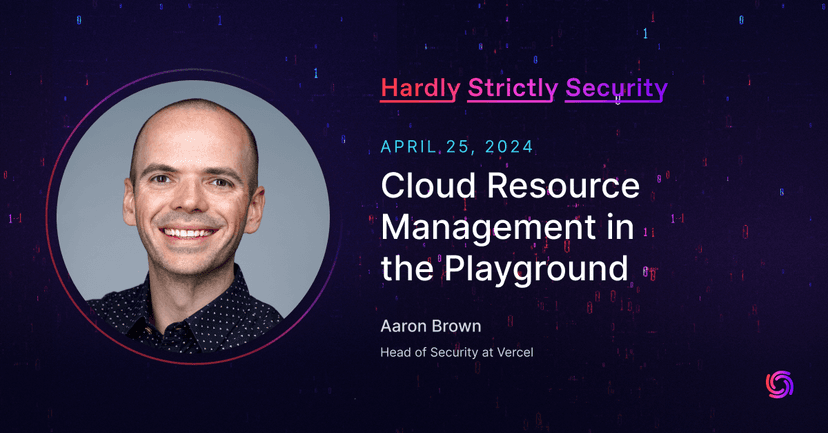 Hardly Strictly Security

APRIL 25, 2024

Cloud Resource Management in the Playground

Aaron Brown

Head of Security at Vercel